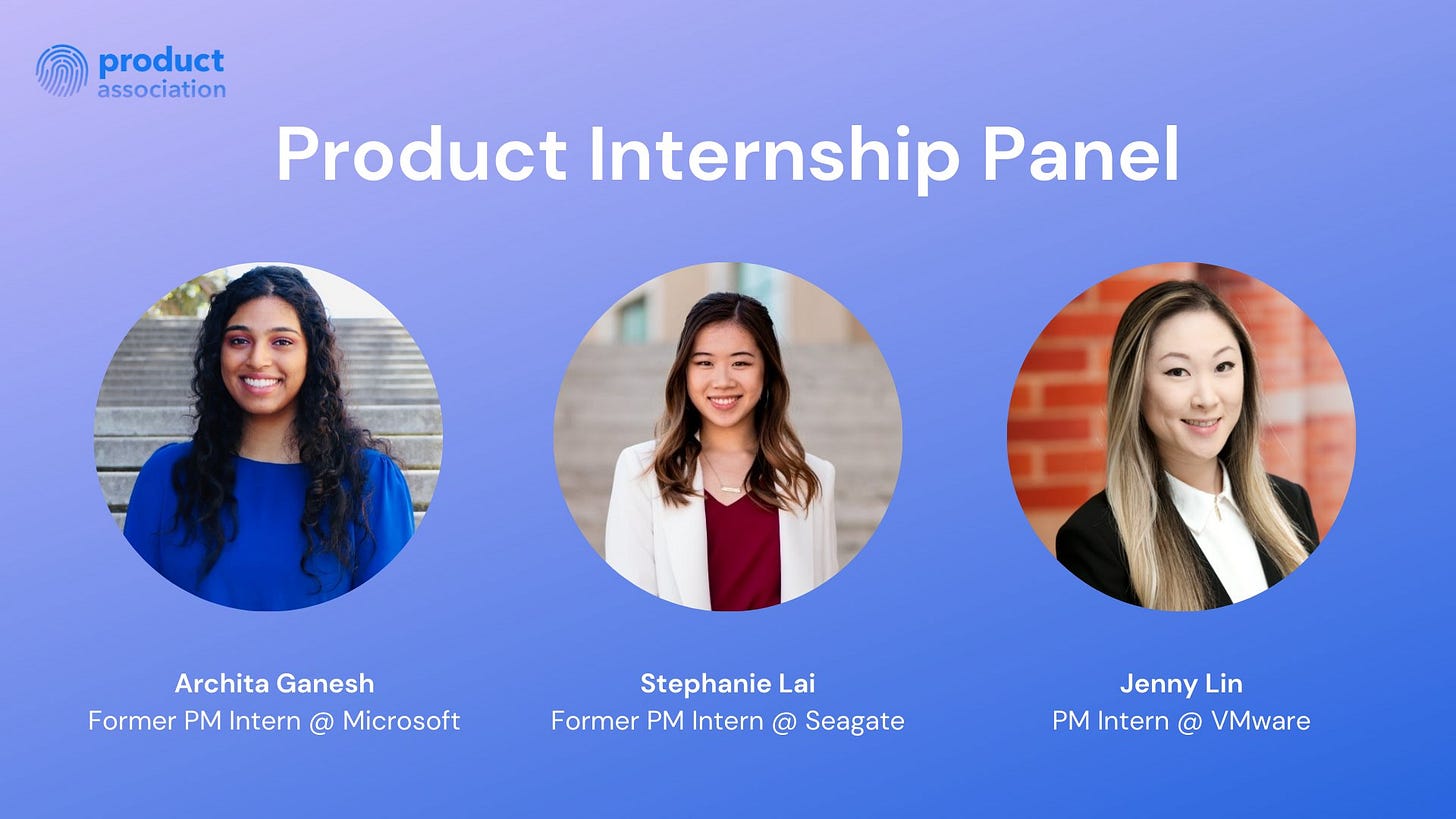 product
association

Product Internship Panel

Archita Ganesh
Former PM Intern @ Microsoft

Stephanie Lai
Former PM Intern @ Seagate

Jenny Lin
PM Intern @ VMware